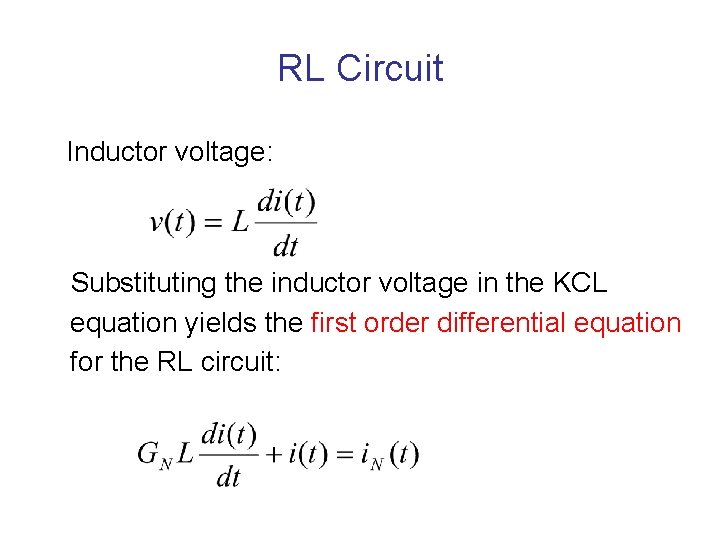 RL Circuit

Inductor voltage:

$v(t) = L\frac{di(t)}{dt}$

Substituting the inductor voltage in the KCL equation yields the first order differential equation for the RL circuit:

$G_N L\frac{di(t)}{dt} + i(t) = i_N(t)$